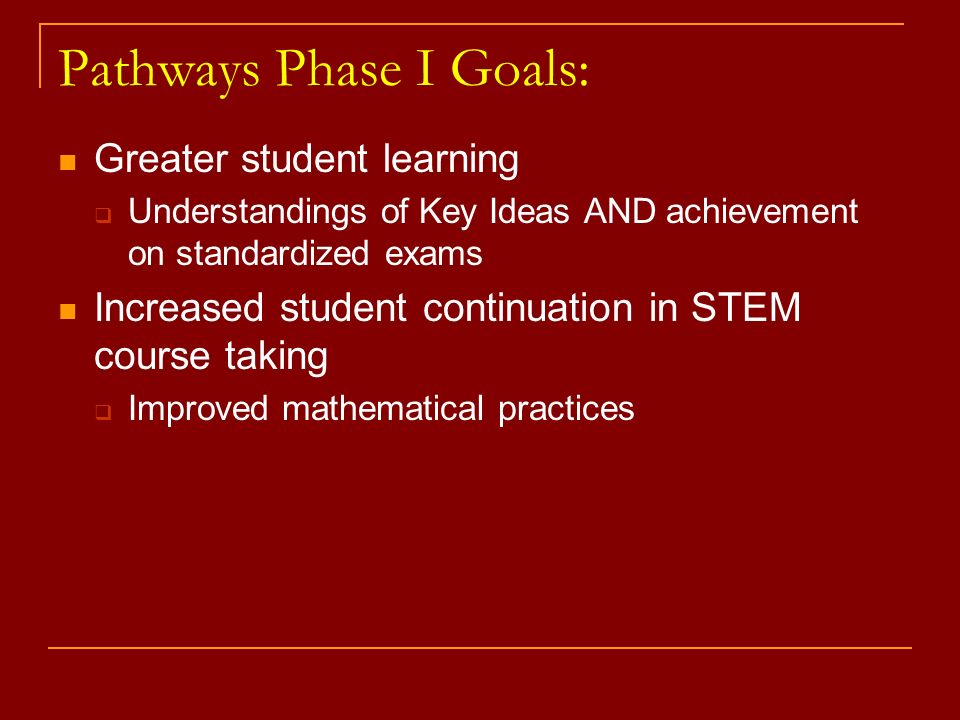 Pathways Phase I Goals:

Greater student learning

Understandings of Key Ideas AND achievement on standardized exams

Increased student continuation in STEM course taking

Improved mathematical practices